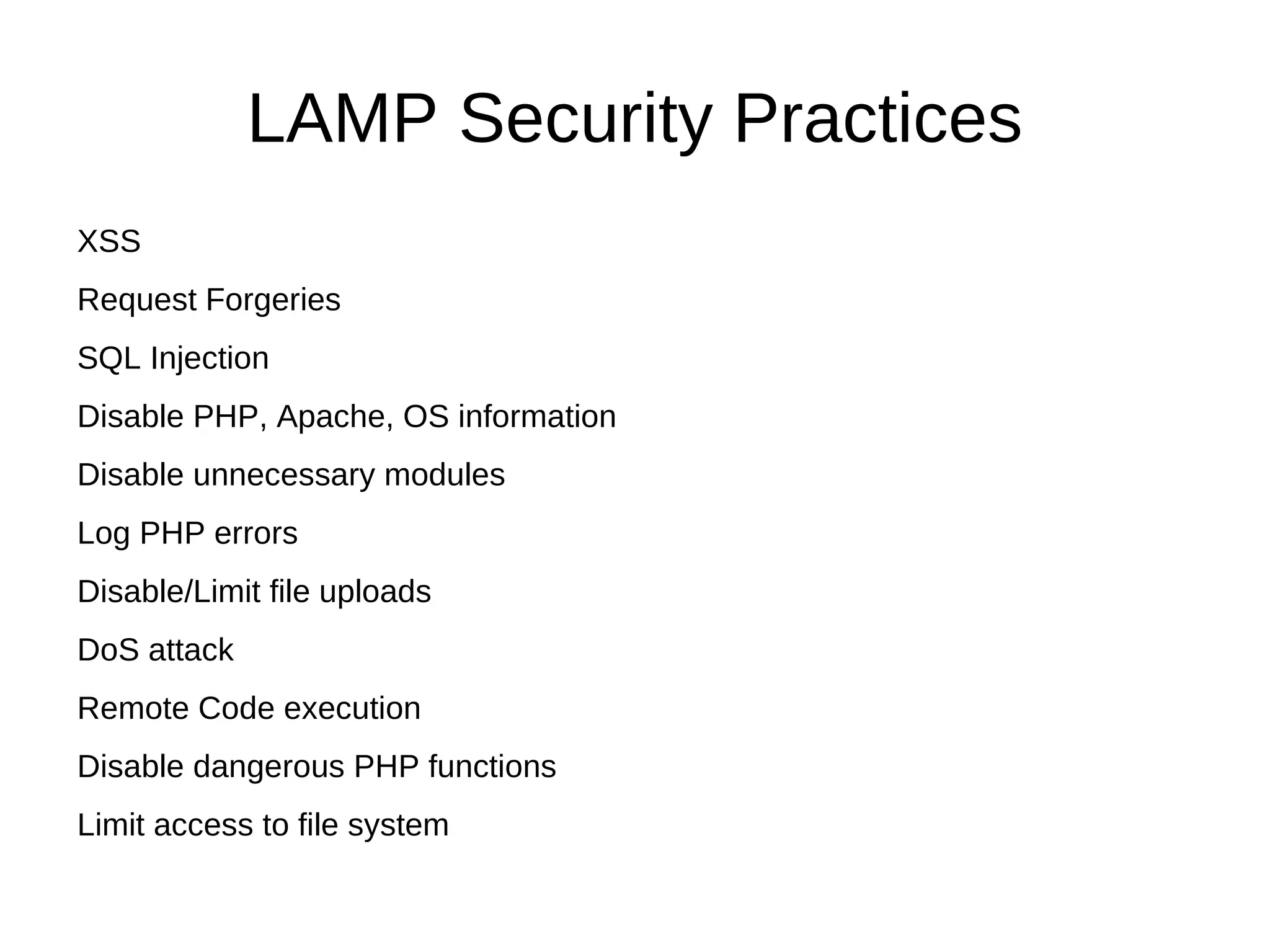 LAMP Security Practices

XSS

Request Forgeries

SQL Injection

Disable PHP, Apache, OS information

Disable unnecessary modules

Log PHP errors

Disable/Limit file uploads

DoS attack

Remote Code execution

Disable dangerous PHP functions

Limit access to file system